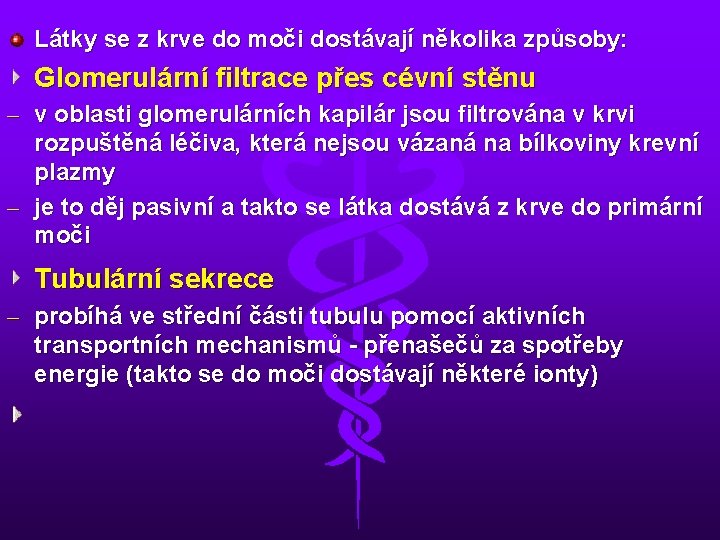 Látky se z krve do moči dostávají několika způsoby:

Glomerulární filtrace přes cévní stěnu

– v oblasti glomerulárních kapilár jsou filtrována v krvi rozpuštěná léčiva, která nejsou vázaná na bílkoviny krevní plazmy

– je to děj pasivní a takto se látka dostává z krve do primární moči

Tubulární sekrece

– probíhá ve střední části tubulu pomocí aktivních transportních mechanismů - přenašečů za spotřeby energie (takto se do moči dostávají některé ionty)